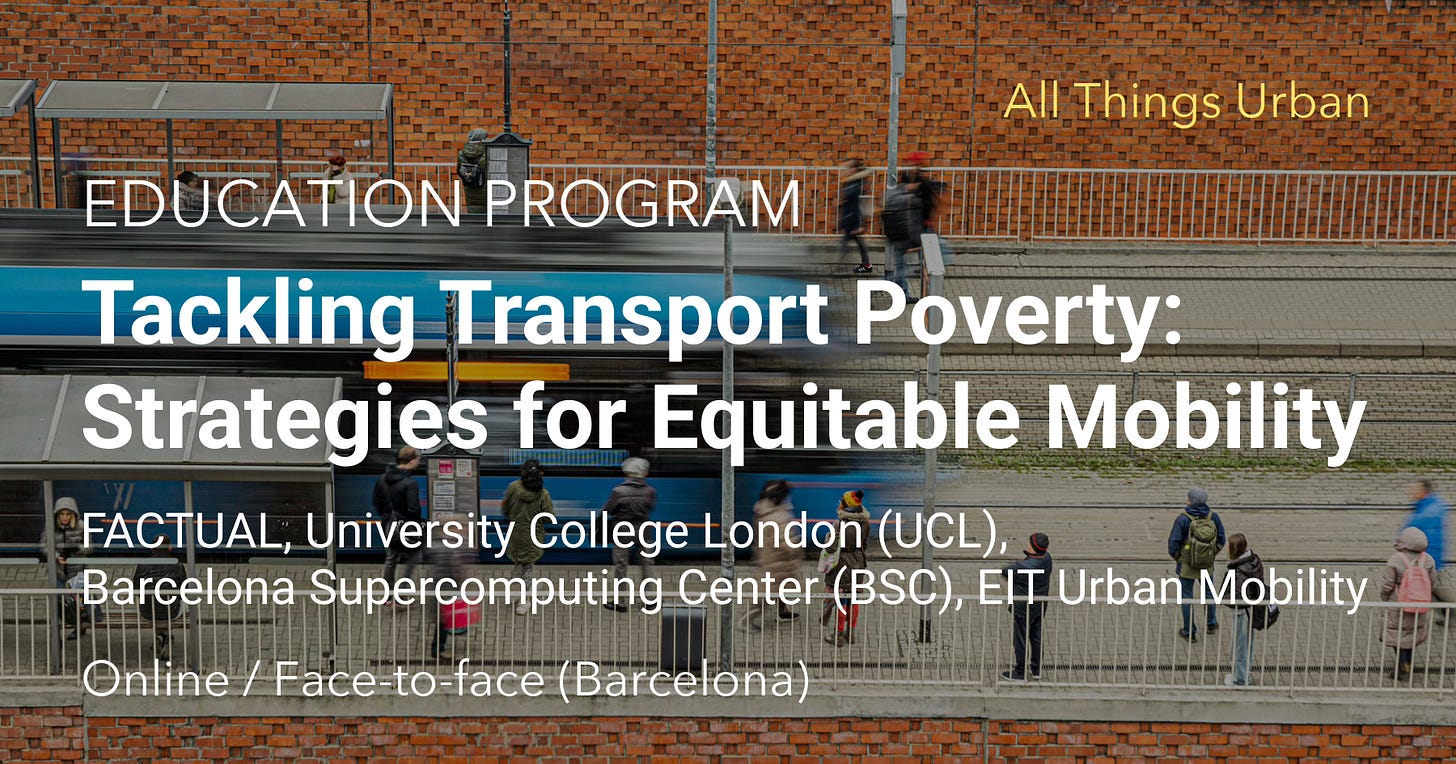 All Things Urban

EDUCATION PROGRAM

Tackling Transport Poverty: Strategies for Equitable Mobility

FACTUAL, University College London (UCL), Barcelona Supercomputing Center (BSC), EIT Urban Mobility

Online / Face-to-face (Barcelona)